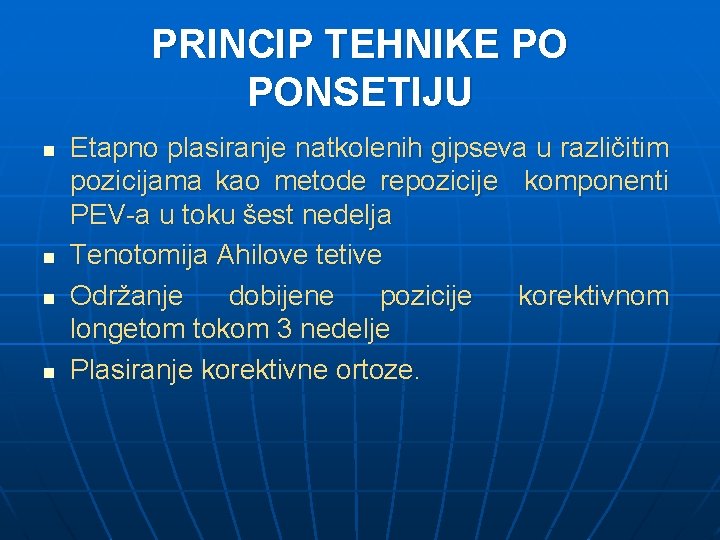 PRINCIP TEHNIKE PO PONSETIJU

- Etapno plasiranje natkolenih gipseva u različitim pozicijama kao metode repozicije komponenti PEV-a u toku šest nedelja
- Tenotomija Ahilove tetive
- Održanje dobijene pozicije korektivnom longetom tokom 3 nedelje
- Plasiranje korektivne ortoze.